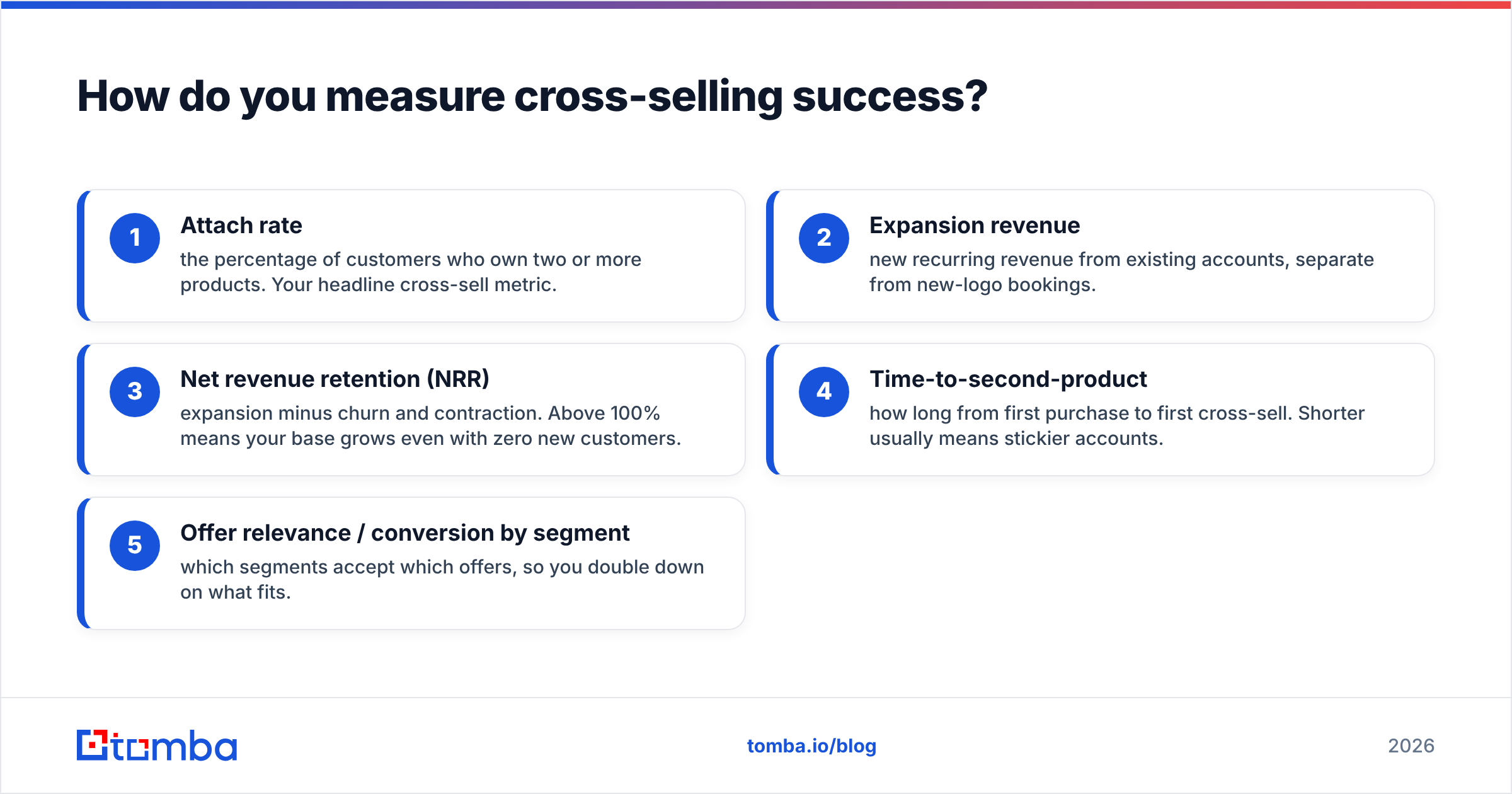 How do you measure cross-selling success?

1
Attach rate
the percentage of customers who own two or more products. Your headline cross-sell metric.

2
Expansion revenue
new recurring revenue from existing accounts, separate from new-logo bookings.

3
Net revenue retention (NRR)
expansion minus churn and contraction. Above 100% means your base grows even with zero new customers.

4
Time-to-second-product
how long from first purchase to first cross-sell. Shorter usually means stickier accounts.

5
Offer relevance / conversion by segment
which segments accept which offers, so you double down on what fits.

tomba

tomba.io/blog

2026